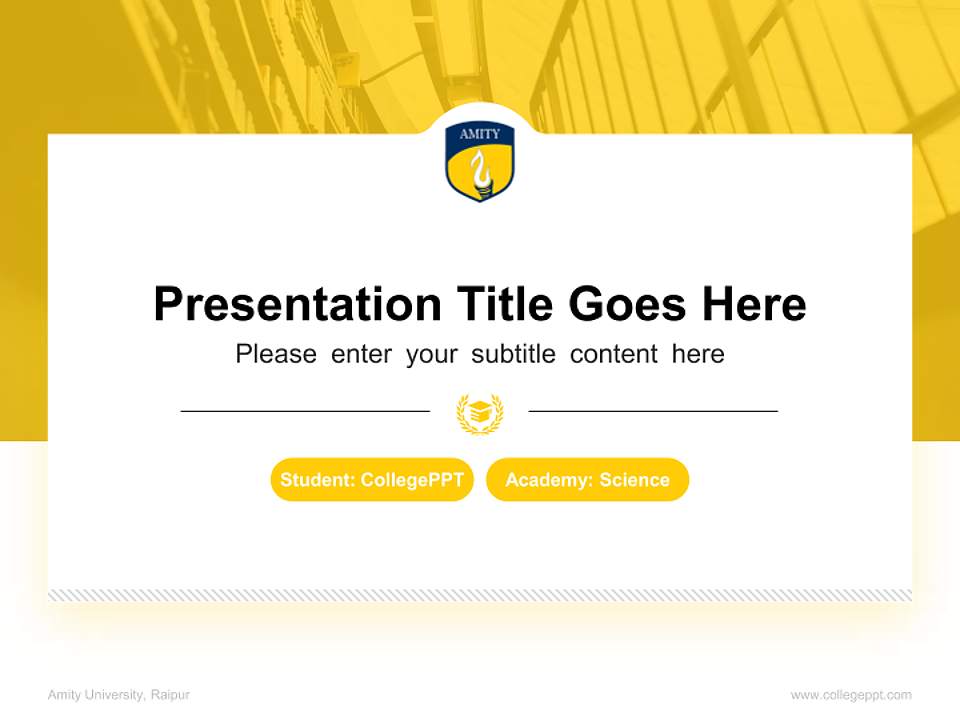 AMITY

Presentation Title Goes Here

Please enter your subtitle content here

Student: CollegePPT

Academy: Science

Amity University, Raipur

www.collegeppt.com